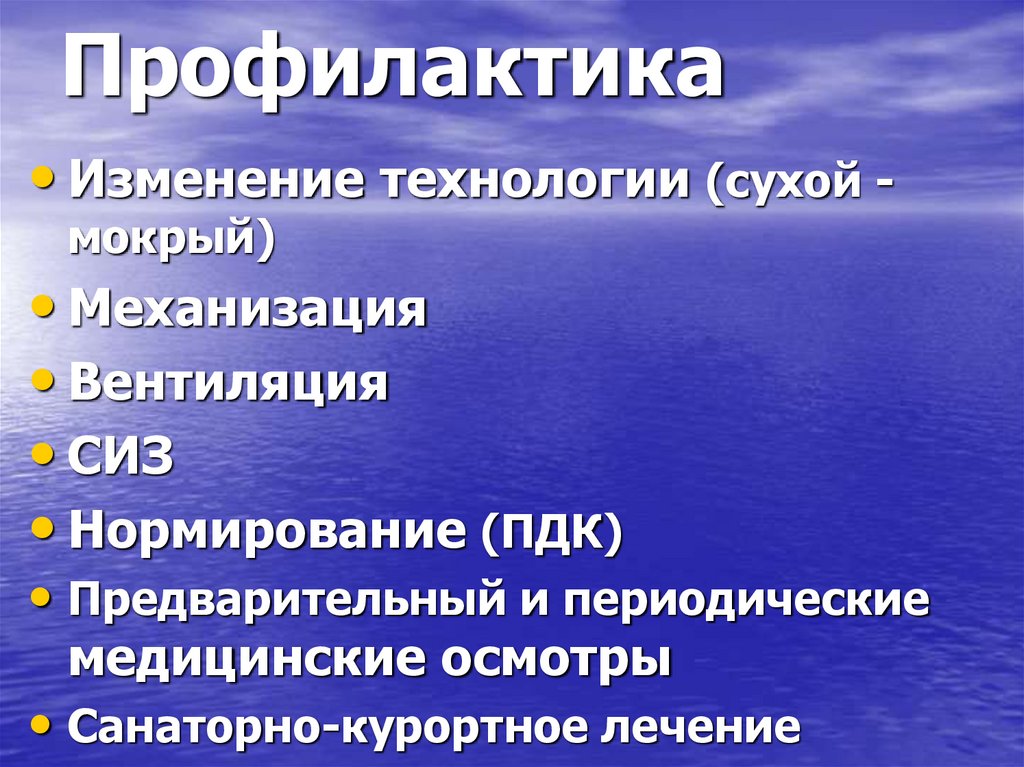 Профилактика

• Изменение технологии (сухой - мокрый)
• Механизация
• Вентиляция
• СИЗ
• Нормирование (ПДК)
• Предварительный и периодические медицинские осмотры
• Санаторно-курортное лечение